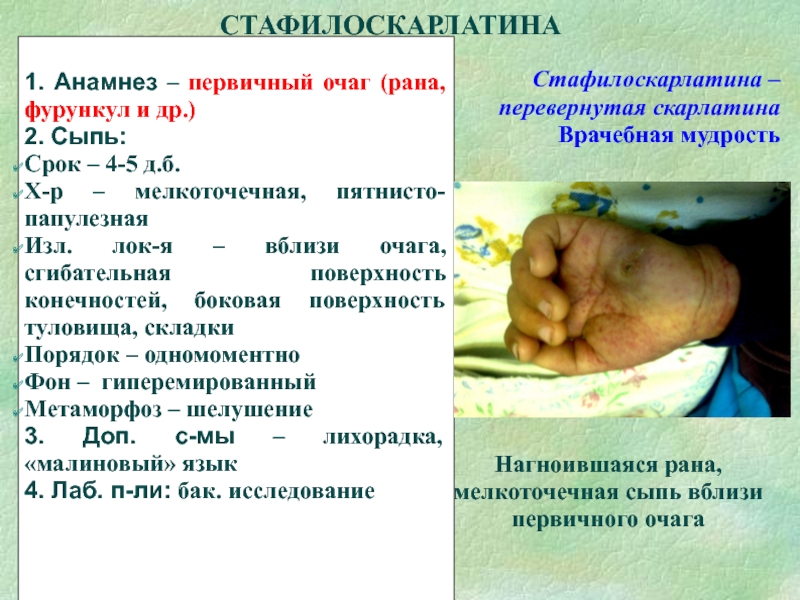 СТАФИЛОСКАРЛАТИНА

1. Анамнез – первичный очаг (рана, фурункул и др.)
2. Сыпь:
Срок – 4-5 д.б.
Х-р – мелкоточечная, пятнисто-папулезная
Изл. лок-я – вблизи очага, сгибательная поверхность конечностей, боковая поверхность туловища, складки
Порядок – одномоментно
Фон – гиперемированный
Метаморфоз – шелушение
3. Доп. с-мы – лихорадка, «малиновый» язык
4. Лаб. п-ли: бак. исследование

Стафилоскарлатина – перевернутая скарлатина
Врачебная мудрость

Нагноившаяся рана, мелкоточечная сыпь вблизи первичного очага